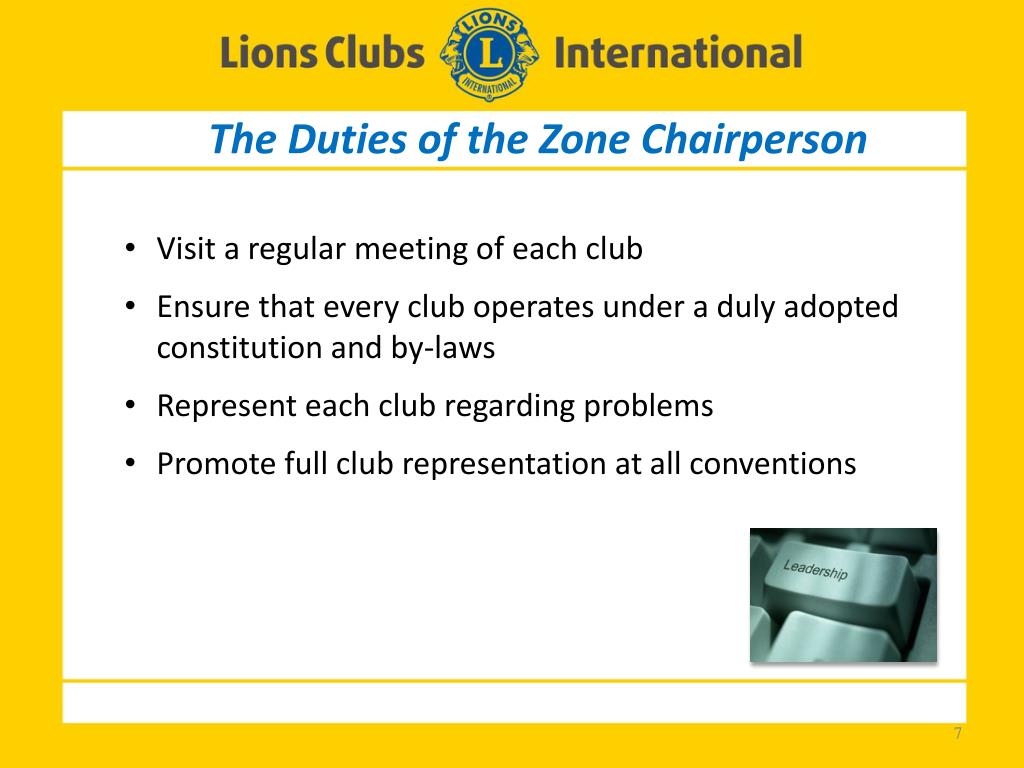 Lions Clubs LIONS L INTERNATIONAL International

The Duties of the Zone Chairperson

• Visit a regular meeting of each club
• Ensure that every club operates under a duly adopted constitution and by-laws
• Represent each club regarding problems
• Promote full club representation at all conventions

Leadership

7